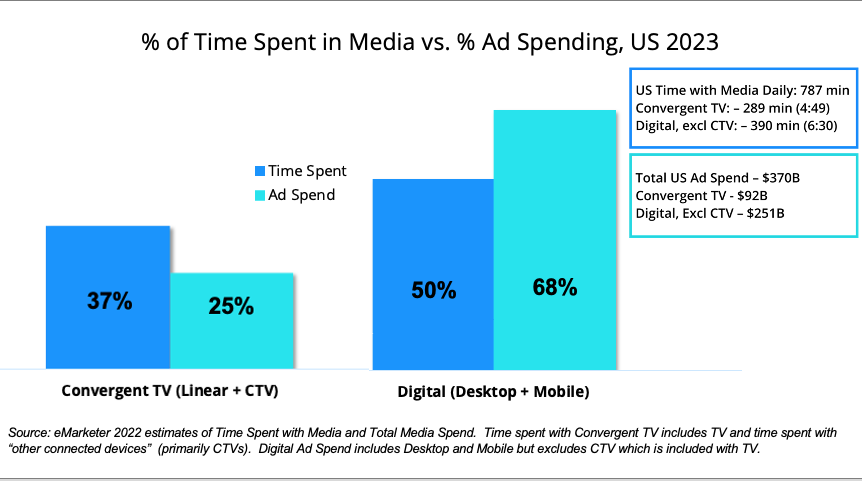 % of Time Spent in Media vs. % Ad Spending, US 2023

US Time with Media Daily: 787 min
Convergent TV: – 289 min (4:49)
Digital, excl CTV: – 390 min (6:30)

Total US Ad Spend – $370B
Convergent TV - $92B
Digital, Excl CTV – $251B

Time Spent
Ad Spend

37%
25%
50%
68%

Convergent TV (Linear + CTV)
Digital (Desktop + Mobile)

Source: eMarketer 2022 estimates of Time Spent with Media and Total Media Spend. Time spent with Convergent TV includes TV and time spent with "other connected devices" (primarily CTVs). Digital Ad Spend includes Desktop and Mobile but excludes CTV which is included with TV.